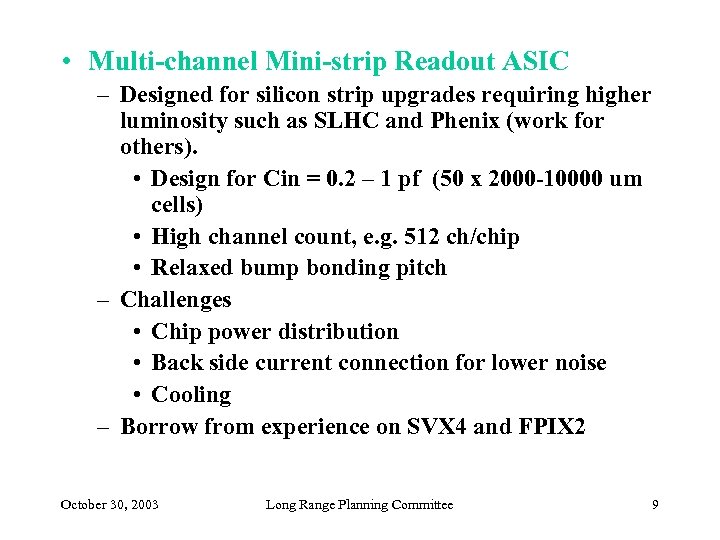 • Multi-channel Mini-strip Readout ASIC

– Designed for silicon strip upgrades requiring higher luminosity such as SLHC and Phenix (work for others).

• Design for Cin = 0.2 – 1 pf (50 x 2000-10000 um cells)

• High channel count, e.g. 512 ch/chip

• Relaxed bump bonding pitch

– Challenges

• Chip power distribution

• Back side current connection for lower noise

• Cooling

– Borrow from experience on SVX4 and FPIX2

October 30, 2003 Long Range Planning Committee 9